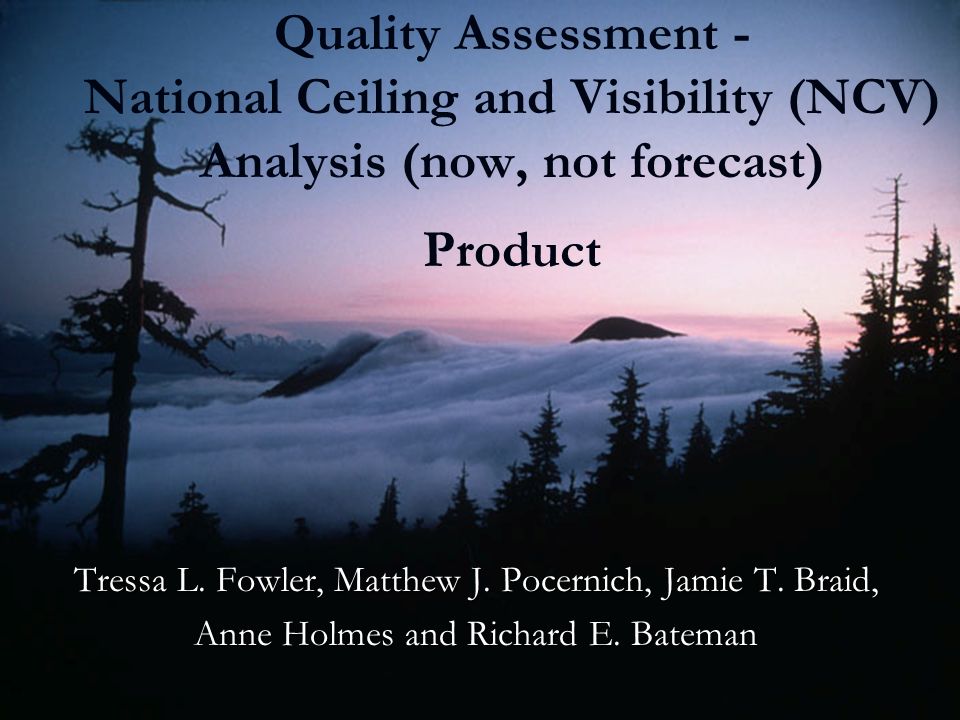 Quality Assessment -
National Ceiling and Visibility (NCV) Analysis (now, not forecast)

Product

Tressa L. Fowler, Matthew J. Pocernich, Jamie T. Braid, Anne Holmes and Richard E. Bateman